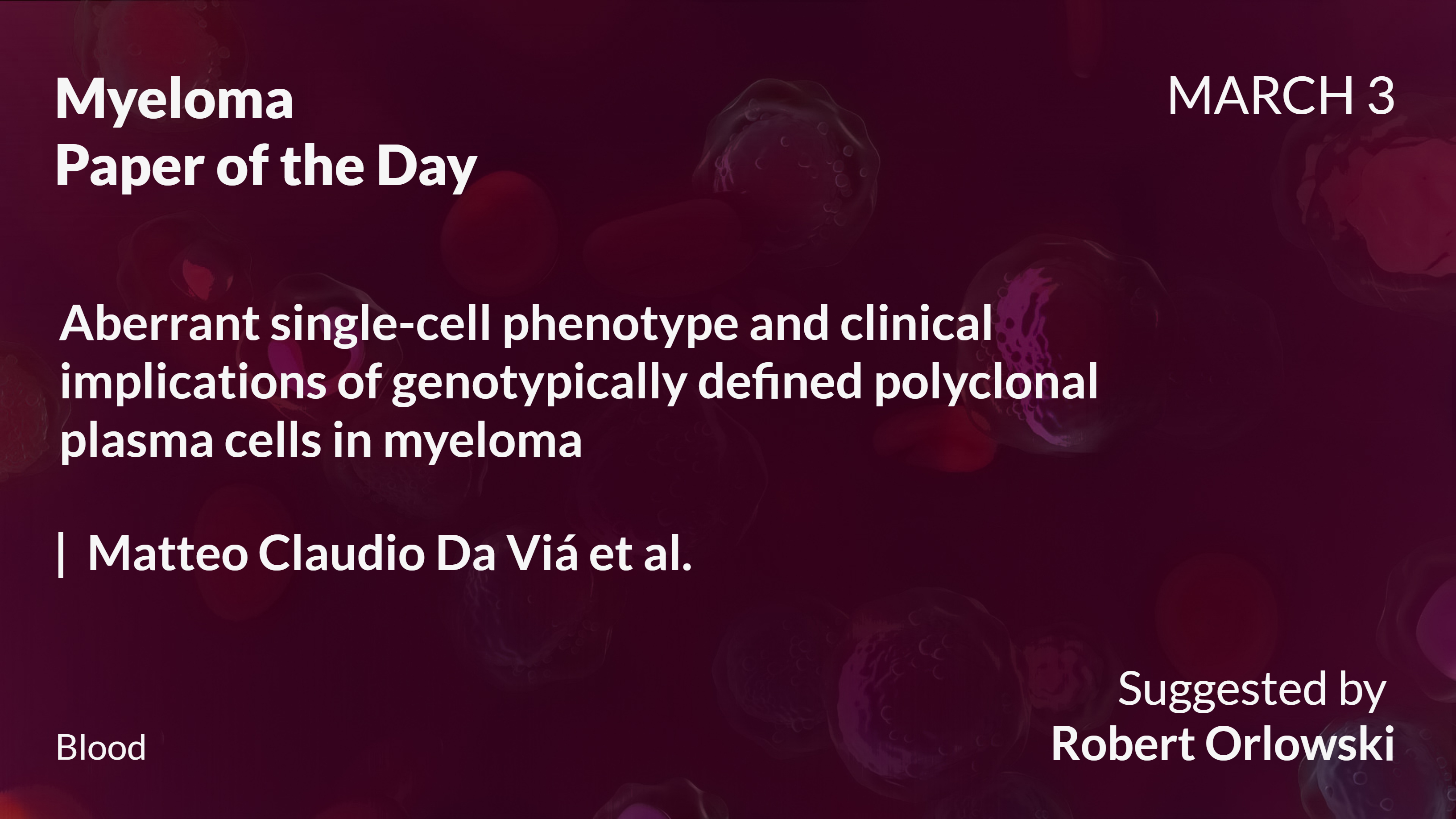 Myeloma
Paper of the Day

MARCH 3

Aberrant single-cell phenotype and clinical implications of genotypically defined polyclonal plasma cells in myeloma

| Matteo Claudio Da Viá et al.

Blood

Suggested by
Robert Orlowski